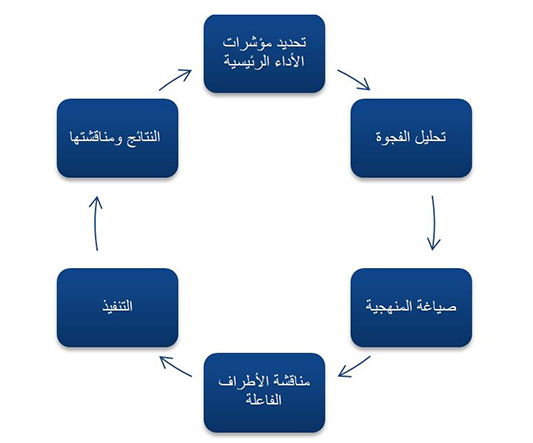 تحديد مؤشرات الأداء الرئيسية

تحليل الفجوة

صياغة المنهجية

مناقشة الأطراف الفاعلة

التنفيذ

النتائج ومناقشتها